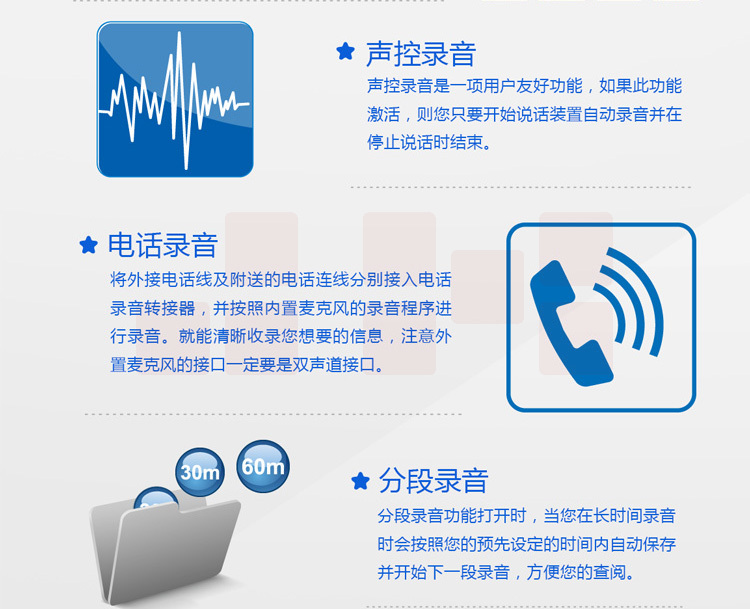 ★ 声控录音

声控录音是一项用户友好功能，如果此功能激活，则您只要开始说话装置自动录音并在停止说话时结束。

★ 电话录音

将外接电话线及附送的电话连线分别接入电话录音转接器，并按照内置麦克风的录音程序进行录音。就能清晰收录您想要的信息，注意外置麦克风的接口一定要是双声道接口。

30m

60m

★ 分段录音

分段录音功能打开时，当您在长时间录音时会按照您的预先设定的时间内自动保存并开始下一段录音，方便您的查阅。